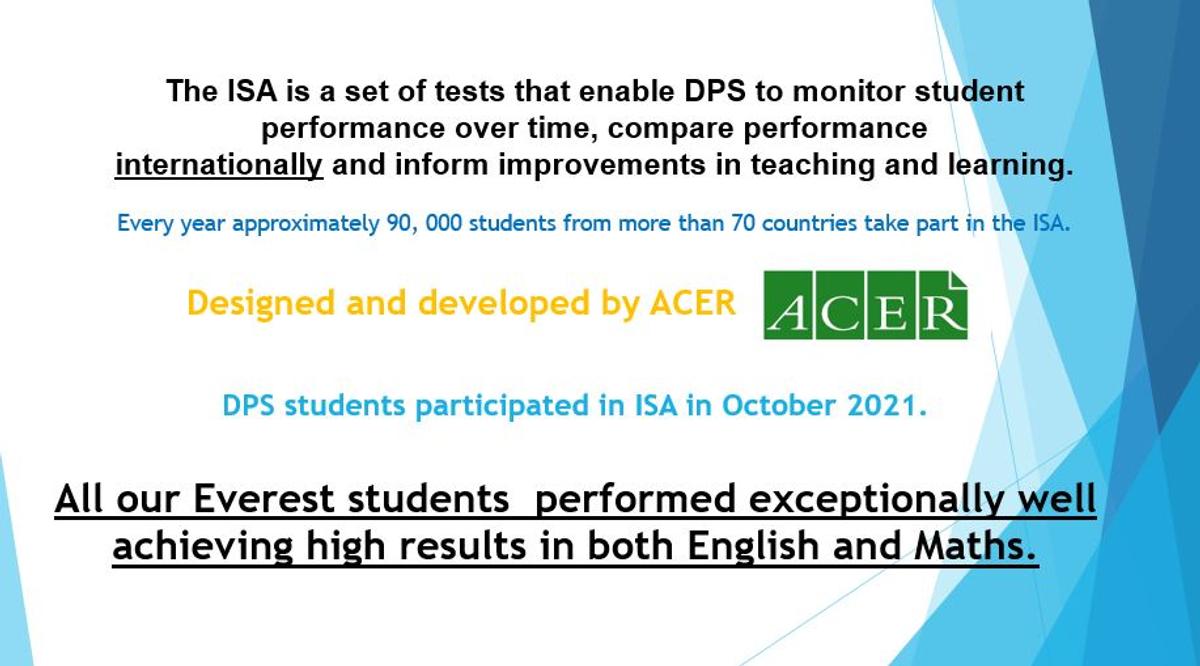 The ISA is a set of tests that enable DPS to monitor student performance over time, compare performance internationally and inform improvements in teaching and learning.

Every year approximately 90, 000 students from more than 70 countries take part in the ISA.

Designed and developed by ACER ACER

DPS students participated in ISA in October 2021.

All our Everest students performed exceptionally well achieving high results in both English and Maths.